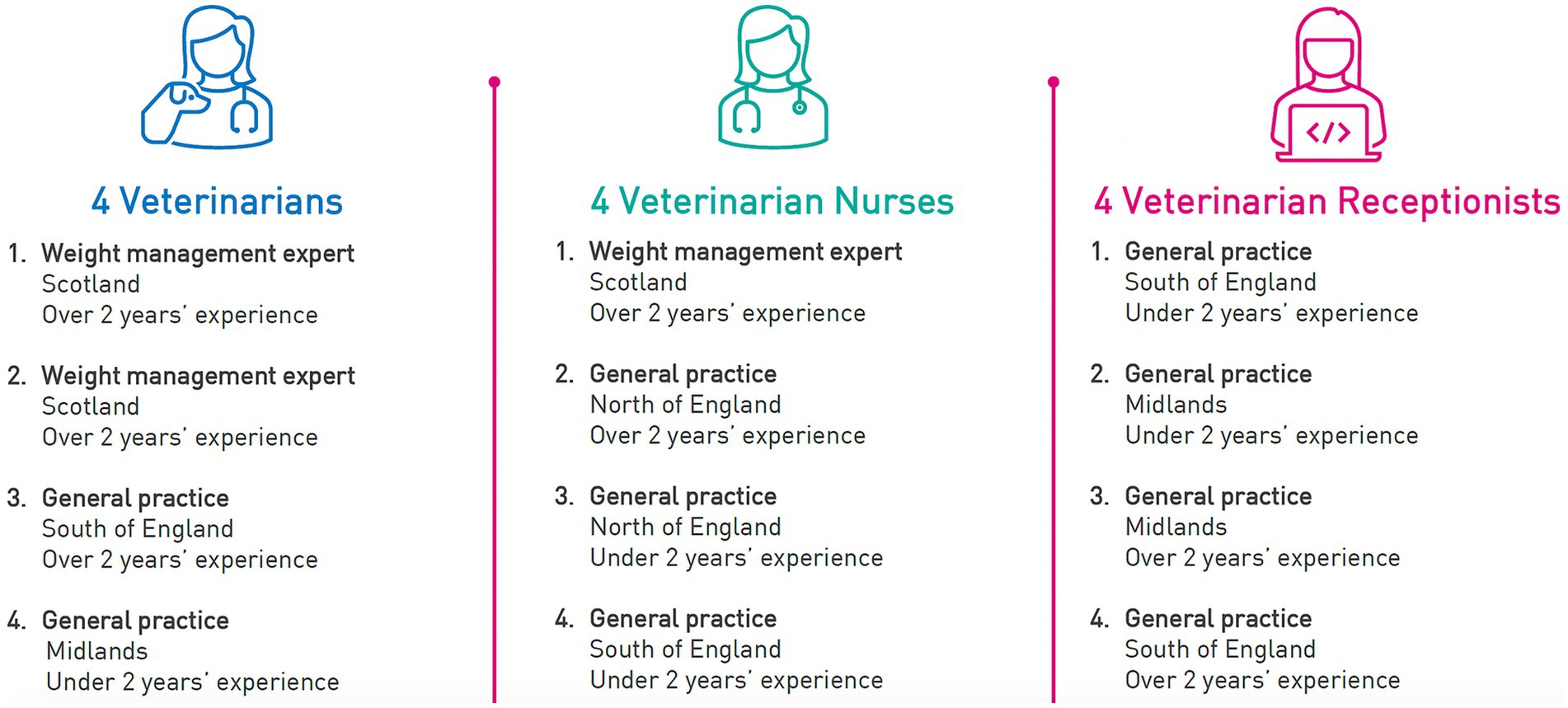 4 Veterinarians

1. Weight management expert
Scotland
Over 2 years' experience

2. Weight management expert
Scotland
Over 2 years' experience

3. General practice
South of England
Over 2 years' experience

4. General practice
Midlands
Under 2 years' experience

4 Veterinarian Nurses

1. Weight management expert
Scotland
Over 2 years' experience

2. General practice
North of England
Over 2 years' experience

3. General practice
North of England
Under 2 years' experience

4. General practice
South of England
Under 2 years' experience

4 Veterinarian Receptionists

1. General practice
South of England
Under 2 years' experience

2. General practice
Midlands
Under 2 years' experience

3. General practice
Midlands
Over 2 years' experience

4. General practice
South of England
Over 2 years' experience